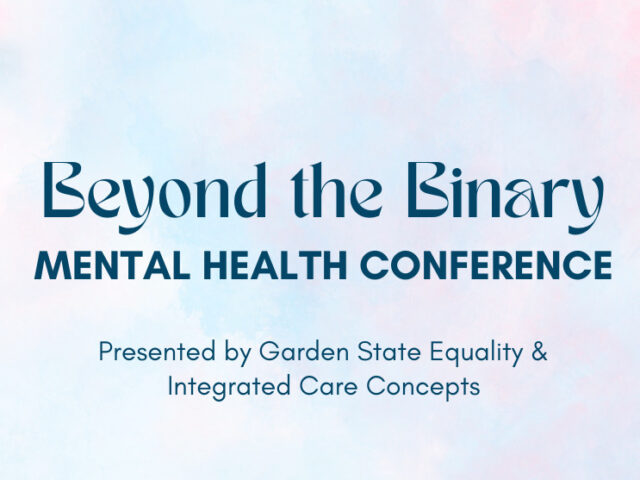 Beyond the Binary
MENTAL HEALTH CONFERENCE

Presented by Garden State Equality & Integrated Care Concepts